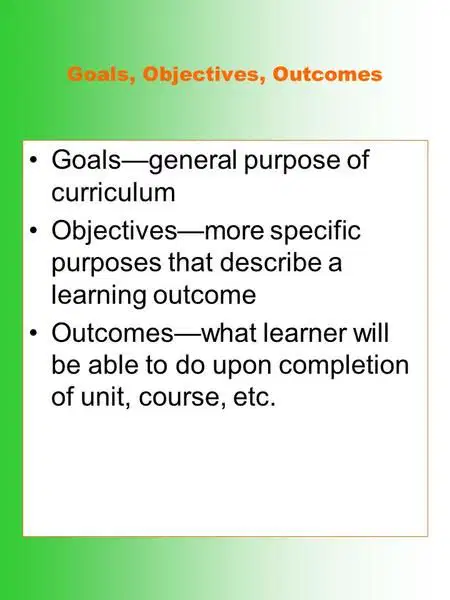 Goals, Objectives, Outcomes

• Goals—general purpose of curriculum
• Objectives—more specific purposes that describe a learning outcome
• Outcomes—what learner will be able to do upon completion of unit, course, etc.